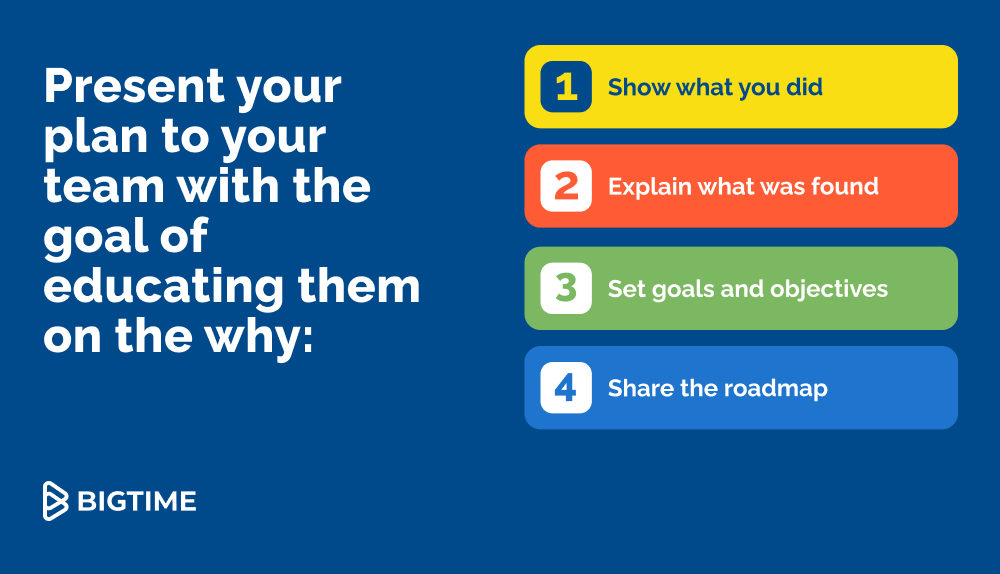 Present your plan to your team with the goal of educating them on the why:

1 Show what you did

2 Explain what was found

3 Set goals and objectives

4 Share the roadmap

BIGTIME